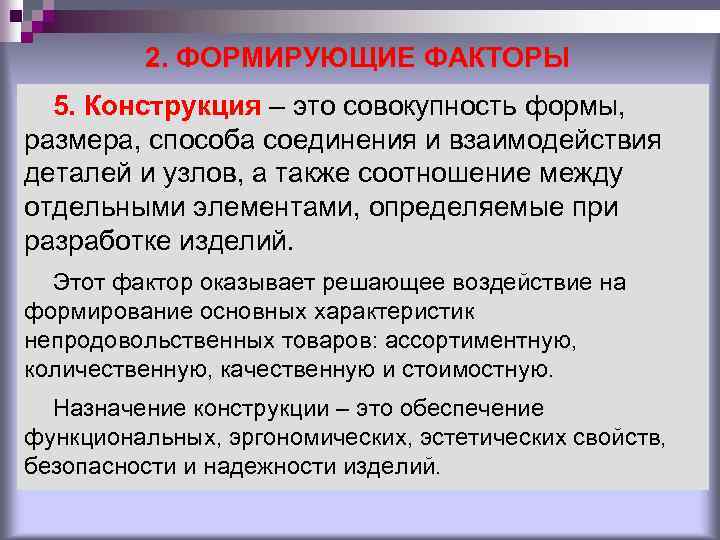 2. ФОРМИРУЮЩИЕ ФАКТОРЫ

5. Конструкция – это совокупность формы, размера, способа соединения и взаимодействия деталей и узлов, а также соотношение между отдельными элементами, определяемые при разработке изделий.

Этот фактор оказывает решающее воздействие на формирование основных характеристик непродовольственных товаров: ассортиментную, количественную, качественную и стоимостную.

Назначение конструкции – это обеспечение функциональных, эргономических, эстетических свойств, безопасности и надежности изделий.